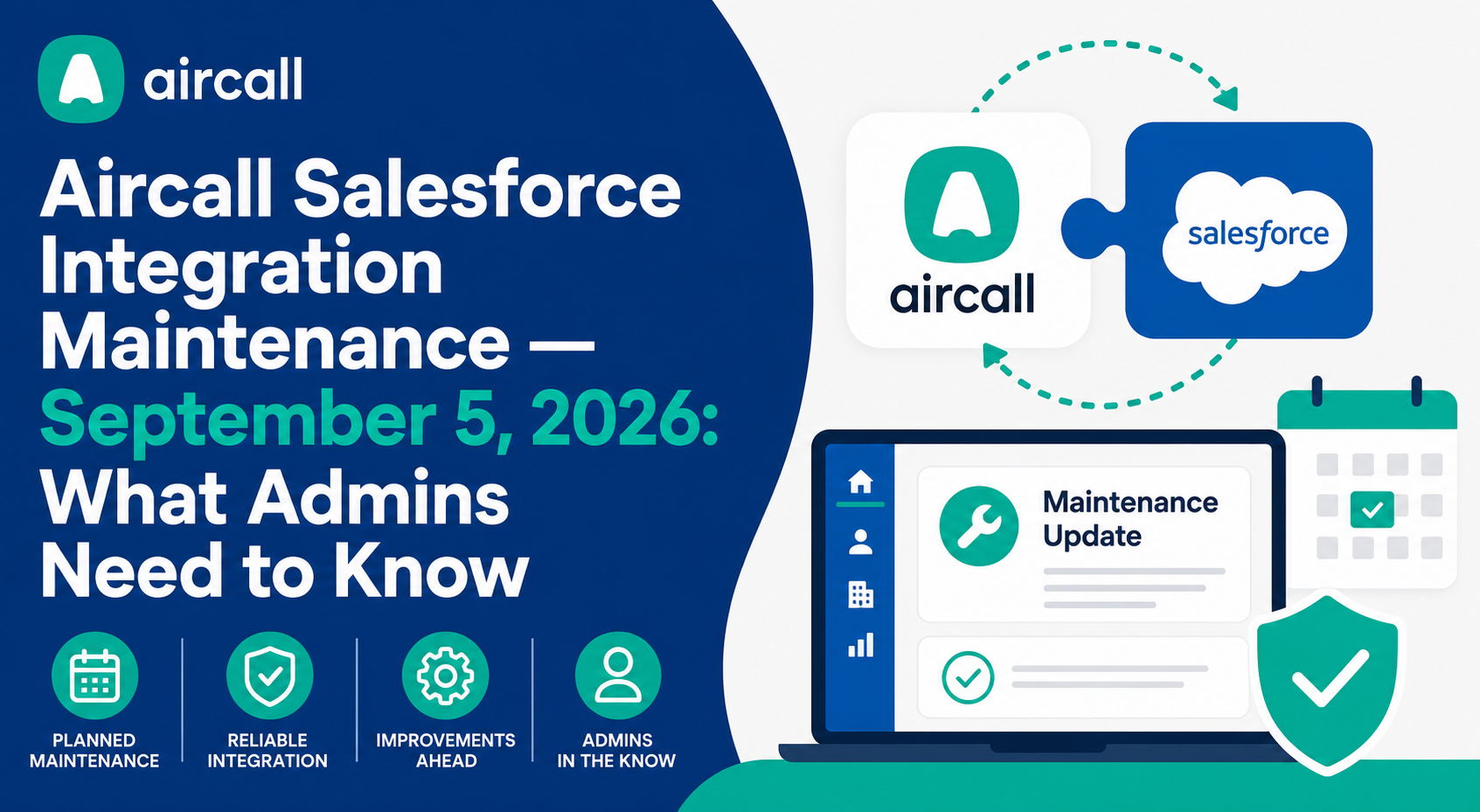 aircall

Aircall Salesforce Integration Maintenance — September 5, 2026: What Admins Need to Know

PLANNED MAINTENANCE

RELIABLE INTEGRATION

IMPROVEMENTS AHEAD

ADMINS IN THE KNOW

aircall

salesforce

Maintenance Update